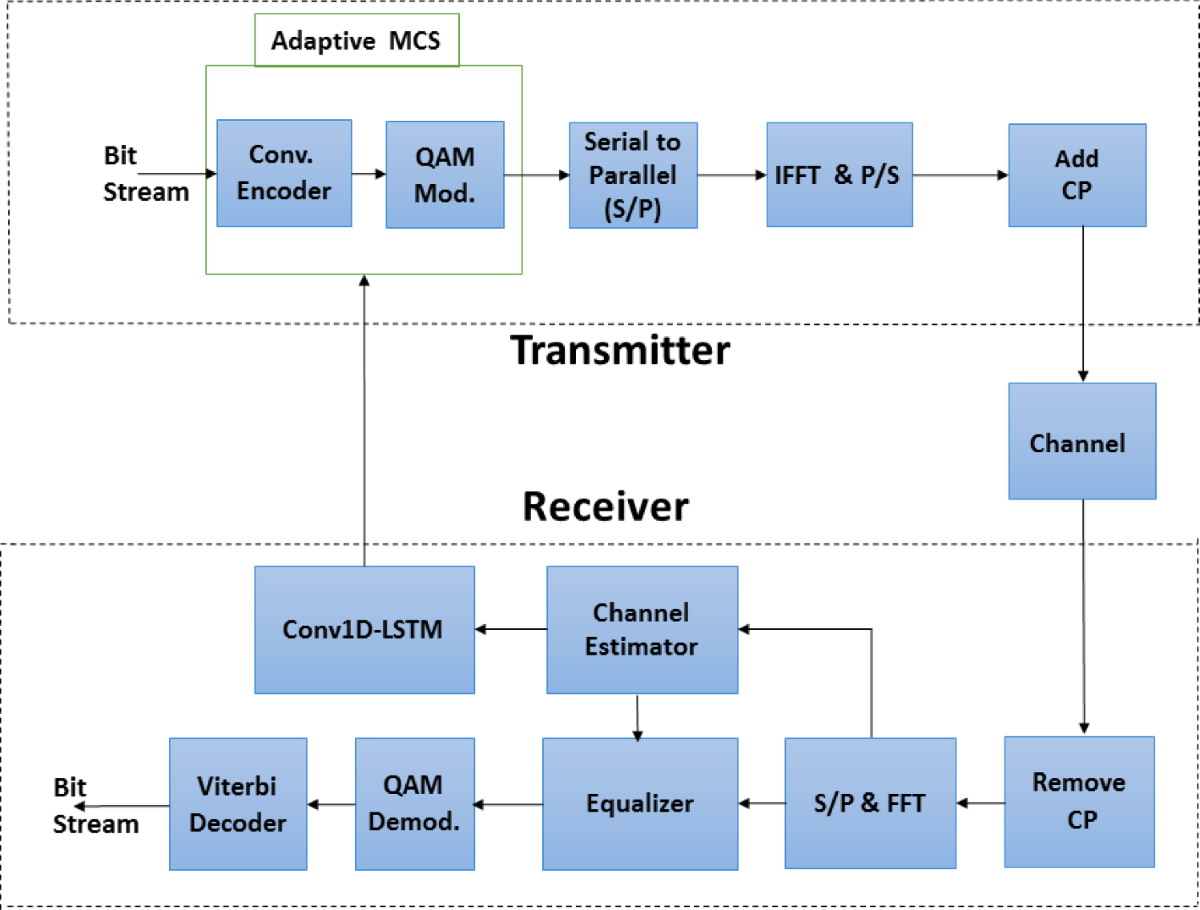 Adaptive MCS

Bit Stream

Conv. Encoder

QAM Mod.

Serial to Parallel (S/P)

IFFT & P/S

Add CP

Transmitter

Channel

Receiver

Conv1D-LSTM

Channel Estimator

Bit Stream

Viterbi Decoder

QAM Demod.

Equalizer

S/P & FFT

Remove CP